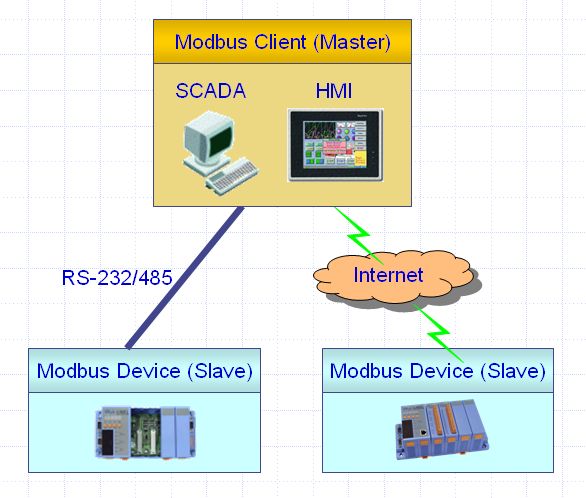 Modbus Client (Master)

SCADA

HMI

RS-232/485

Internet

Modbus Device (Slave)

Modbus Device (Slave)